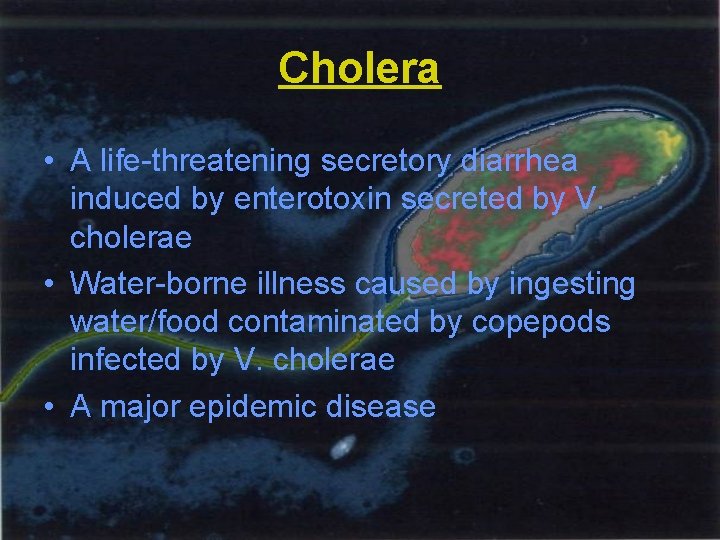 Cholera

• A life-threatening secretory diarrhea induced by enterotoxin secreted by V. cholerae
• Water-borne illness caused by ingesting water/food contaminated by copepods infected by V. cholerae
• A major epidemic disease